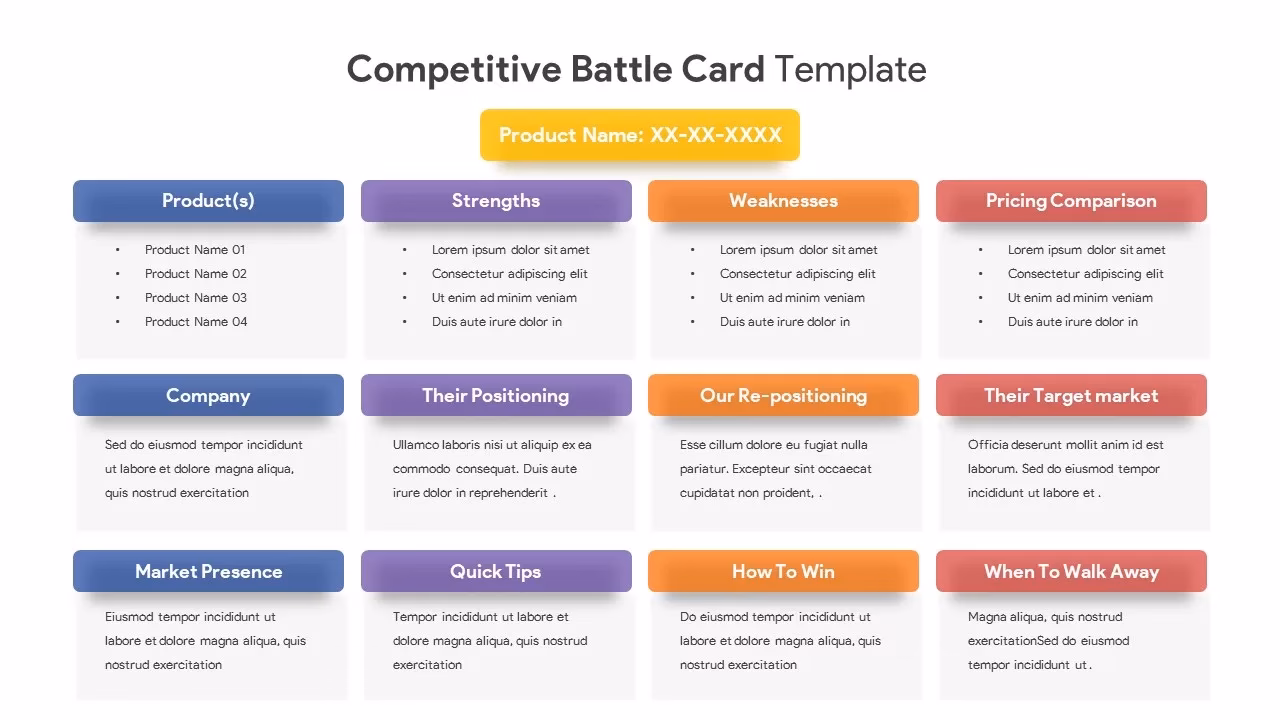 Competitive Battle Card Template

Product Name: XX-XX-XXXX

Product(s)
- Product Name 01
- Product Name 02
- Product Name 03
- Product Name 04

Strengths
- Lorem ipsum dolor sit amet
- Consectetur adipiscing elit
- Ut enim ad minim veniam
- Duis aute irure dolor in

Weaknesses
- Lorem ipsum dolor sit amet
- Consectetur adipiscing elit
- Ut enim ad minim veniam
- Duis aute irure dolor in

Pricing Comparison
- Lorem ipsum dolor sit amet
- Consectetur adipiscing elit
- Ut enim ad minim veniam
- Duis aute irure dolor in

Company
Sed do eiusmod tempor incididunt ut labore et dolore magna aliqua, quis nostrud exercitation

Their Positioning
Ullamco laboris nisi ut aliquip ex ea commodo consequat. Duis aute irure dolor in reprehenderit .

Our Re-positioning
Esse cillum dolore eu fugiat nulla pariatur. Excepteur sint occaecat cupidatat non proident, .

Their Target market
Officia deserunt mollit anim id est laborum. Sed do eiusmod tempor incididunt ut labore et .

Market Presence
Eiusmod tempor incididunt ut labore et dolore magna aliqua, quis nostrud exercitation

Quick Tips
Tempor incididunt ut labore et dolore magna aliqua, quis nostrud exercitation

How To Win
Do eiusmod tempor incididunt ut labore et dolore magna aliqua, quis nostrud exercitation

When To Walk Away
Magna aliqua, quis nostrud exercitationSed do eiusmod tempor incididunt ut .